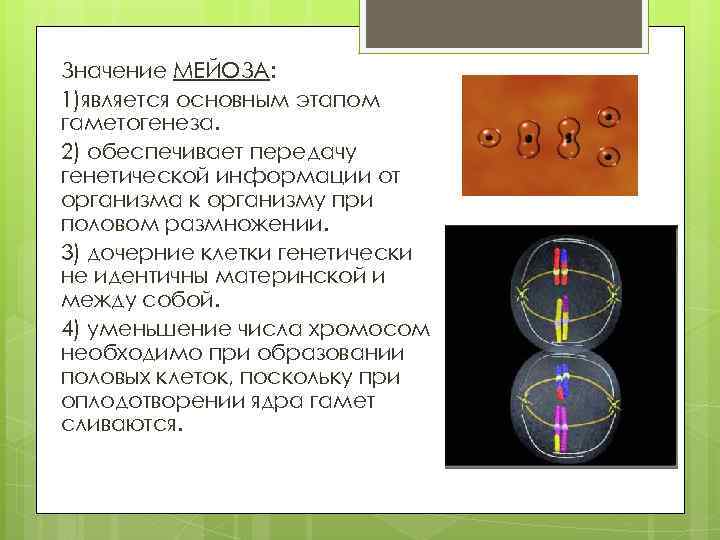 Значение МЕЙОЗА:

1)является основным этапом гаметогенеза.

2) обеспечивает передачу генетической информации от организма к организму при половом размножении.

3) дочерние клетки генетически не идентичны материнской и между собой.

4) уменьшение числа хромосом необходимо при образовании половых клеток, поскольку при оплодотворении ядра гамет сливаются.